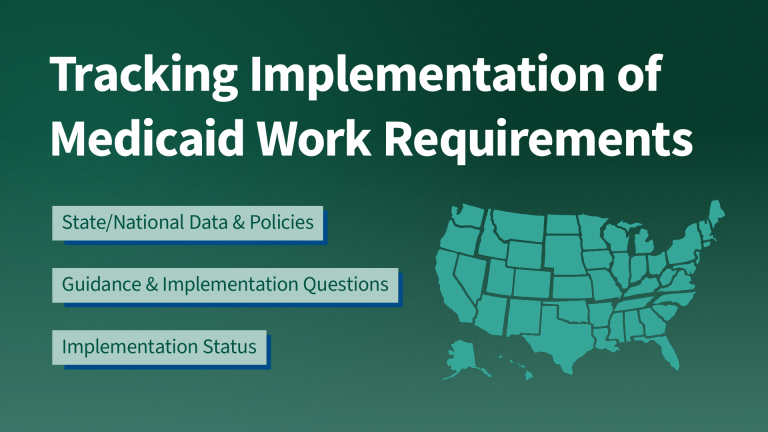 Tracking Implementation of Medicaid Work Requirements

State/National Data & Policies

Guidance & Implementation Questions

Implementation Status